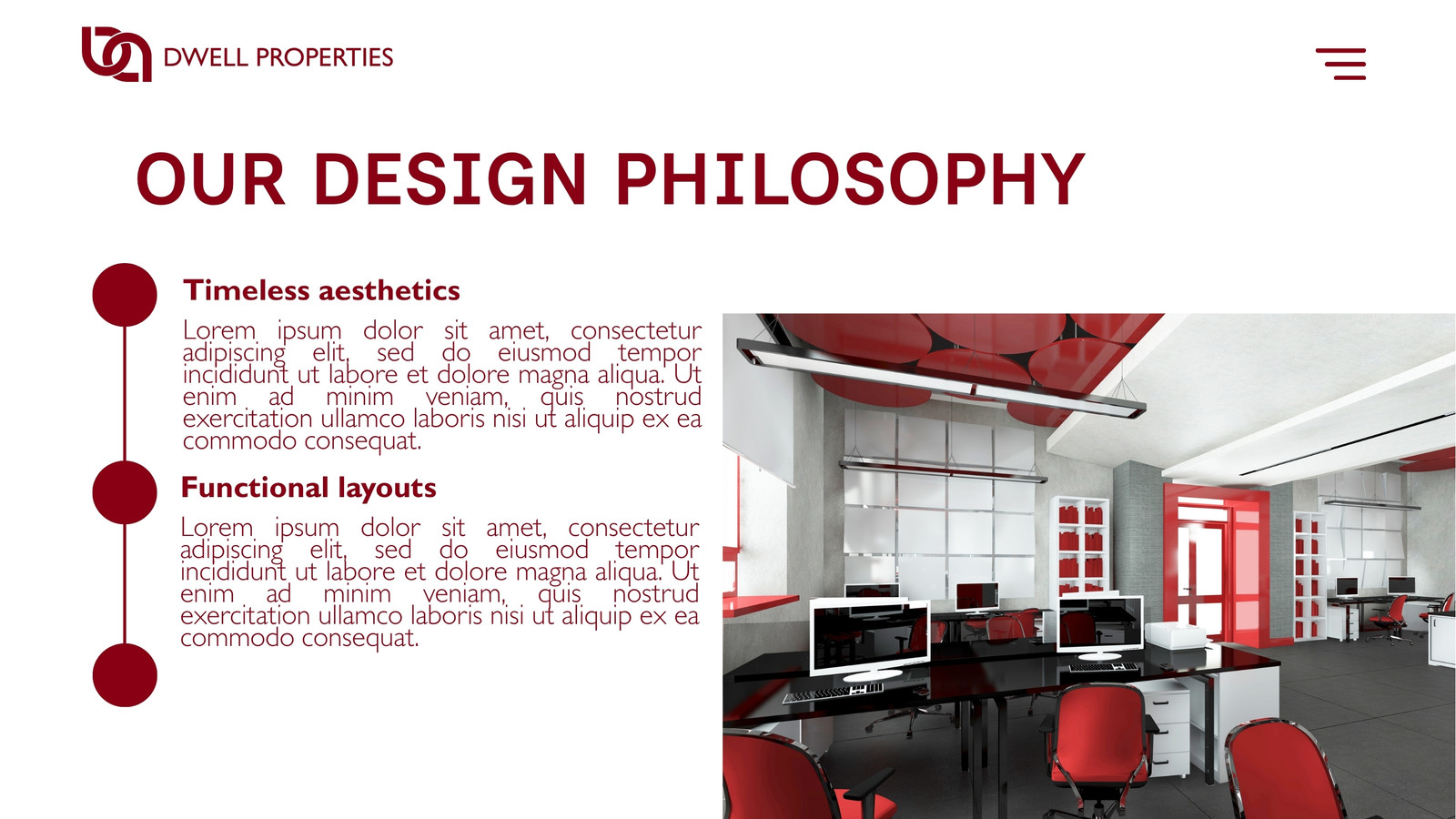 DWELL PROPERTIES

OUR DESIGN PHILOSOPHY

Timeless aesthetics

Lorem ipsum dolor sit amet, consectetur adipiscing elit, sed do eiusmod tempor incididunt ut labore et dolore magna aliqua. Ut enim ad minim veniam, quis nostrud exercitation ullamco laboris nisi ut aliquip ex ea commodo consequat.

Functional layouts

Lorem ipsum dolor sit amet, consectetur adipiscing elit, sed do eiusmod tempor incididunt ut labore et dolore magna aliqua. Ut enim ad minim veniam, quis nostrud exercitation ullamco laboris nisi ut aliquip ex ea commodo consequat.